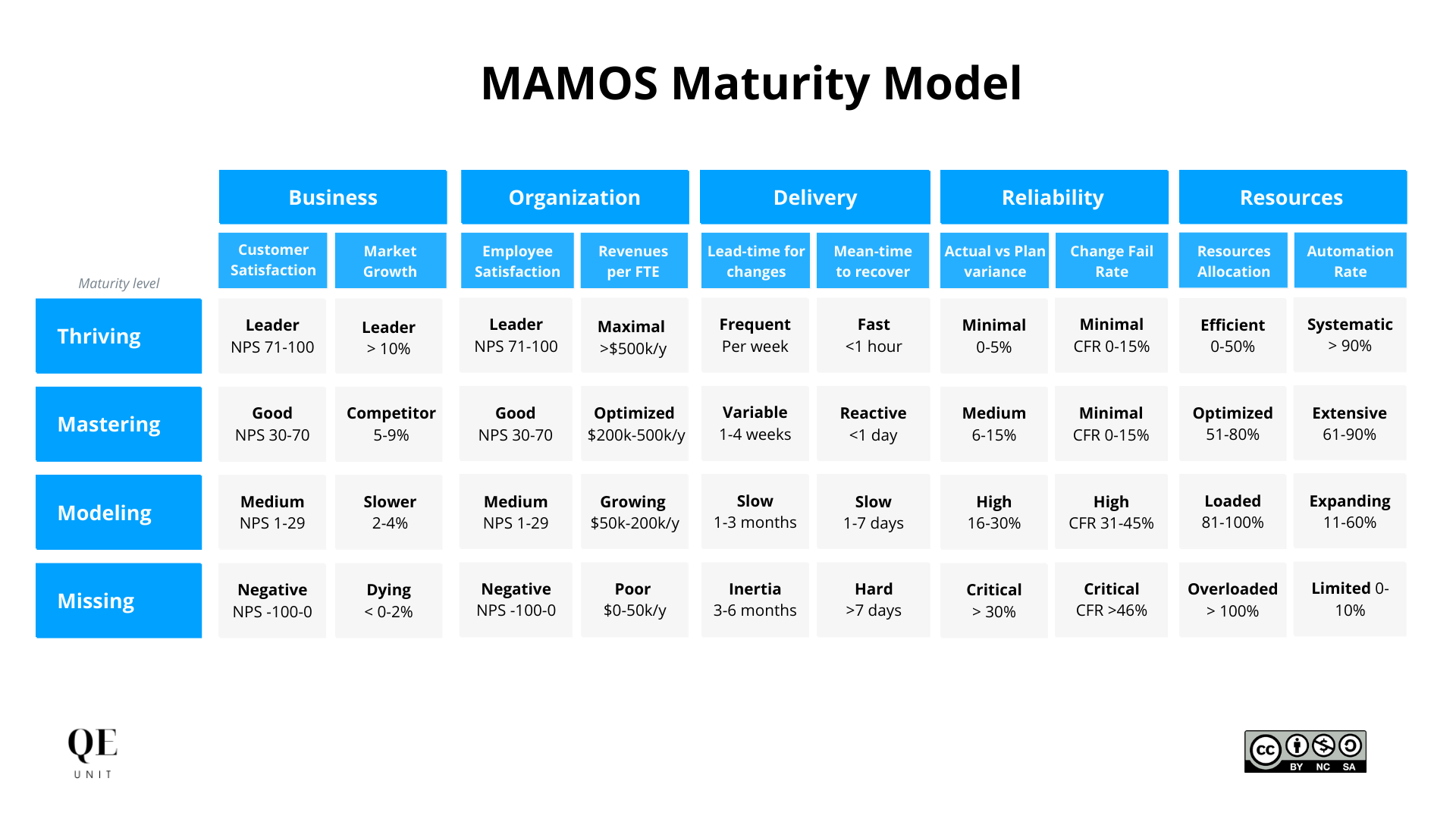 MAMOS Maturity Model

| | Business | | Organization | | Delivery | | Reliability | | Resources | |
|---|---|---|---|---|---|---|---|---|---|---|
| Maturity level | Customer Satisfaction | Market Growth | Employee Satisfaction | Revenues per FTE | Lead-time for changes | Mean-time to recover | Actual vs Plan variance | Change Fail Rate | Resources Allocation | Automation Rate |
| Thriving | Leader NPS 71-100 | Leader > 10% | Leader NPS 71-100 | Maximal >$500k/y | Frequent Per week | Fast <1 hour | Minimal 0-5% | Minimal CFR 0-15% | Efficient 0-50% | Systematic > 90% |
| Mastering | Good NPS 30-70 | Competitor 5-9% | Good NPS 30-70 | Optimized $200k-500k/y | Variable 1-4 weeks | Reactive <1 day | Medium 6-15% | Minimal CFR 0-15% | Optimized 51-80% | Extensive 61-90% |
| Modeling | Medium NPS 1-29 | Slower 2-4% | Medium NPS 1-29 | Growing $50k-200k/y | Slow 1-3 months | Slow 1-7 days | High 16-30% | High CFR 31-45% | Loaded 81-100% | Expanding 11-60% |
| Missing | Negative NPS -100-0 | Dying < 0-2% | Negative NPS -100-0 | Poor $0-50k/y | Inertia 3-6 months | Hard >7 days | Critical > 30% | Critical CFR >46% | Overloaded > 100% | Limited 0-10% |

QE
UNIT

cc BY NC SA